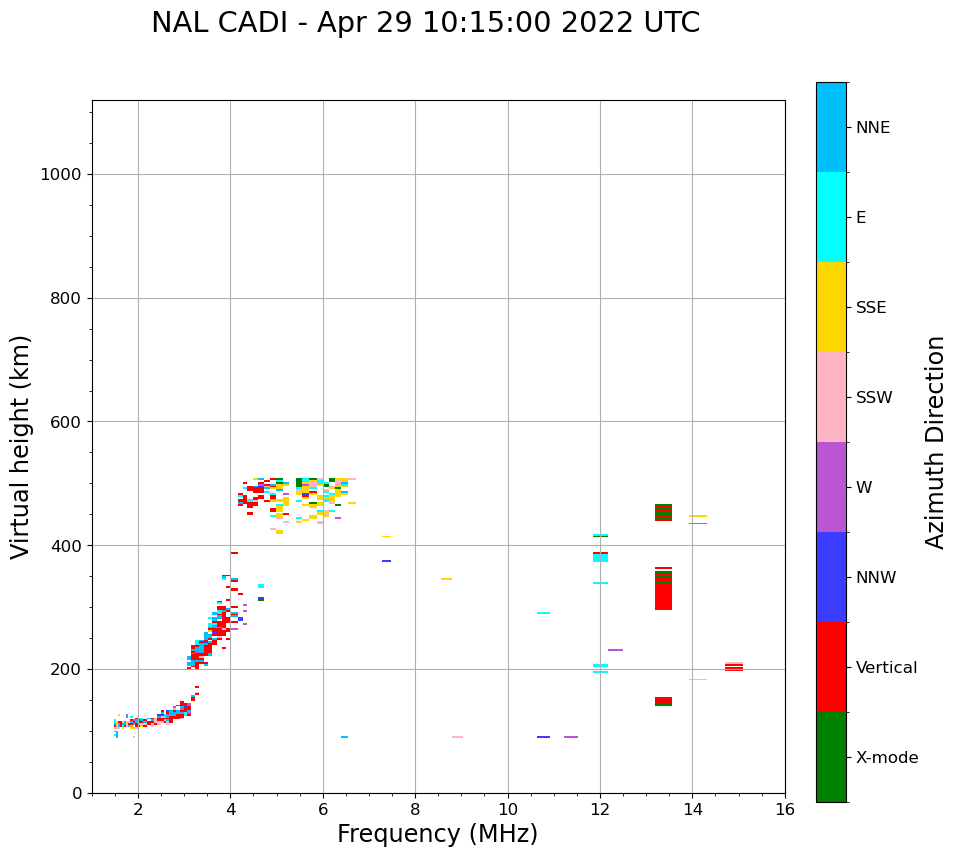 NAL CADI - Apr 29 10:15:00 2022 UTC

Virtual height (km)

1000
800
600
400
200
0

2 4 6 8 10 12 14 16

Frequency (MHz)

NNE
E
SSE
SSW
W
NNW
Vertical
X-mode

Azimuth Direction